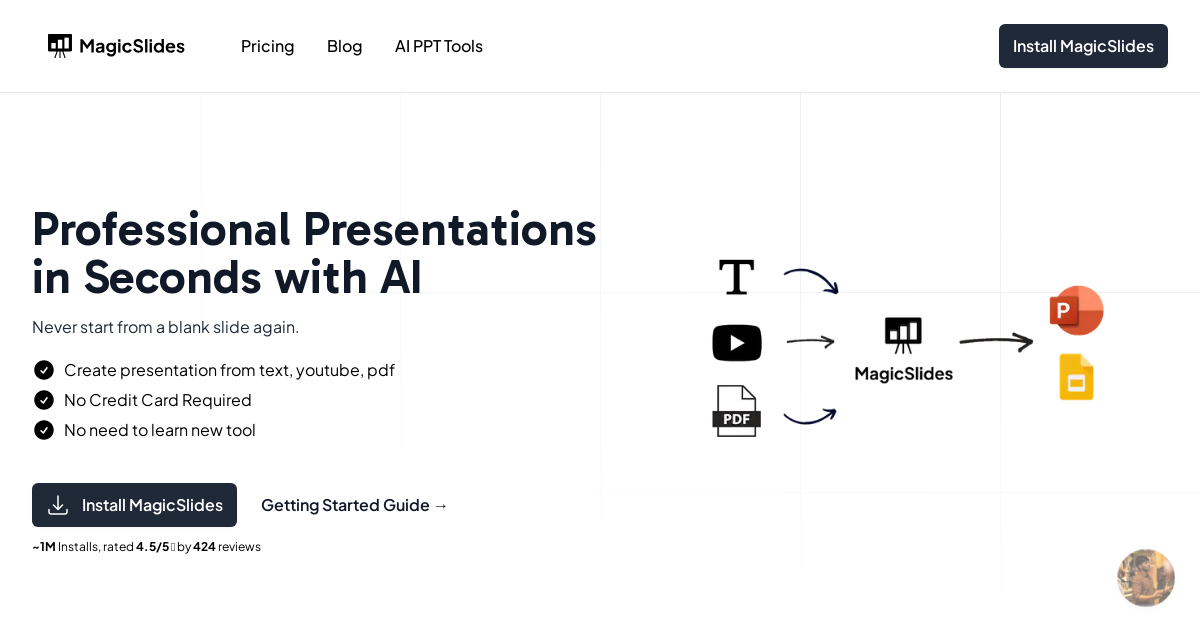 MagicSlides Pricing Blog AI PPT Tools Install MagicSlides

Professional Presentations in Seconds with AI

Never start from a blank slide again.

Create presentation from text, youtube, pdf
No Credit Card Required
No need to learn new tool

Install MagicSlides Getting Started Guide →

~1M Installs, rated 4.5/5 by 424 reviews

T

PDF

MagicSlides

P